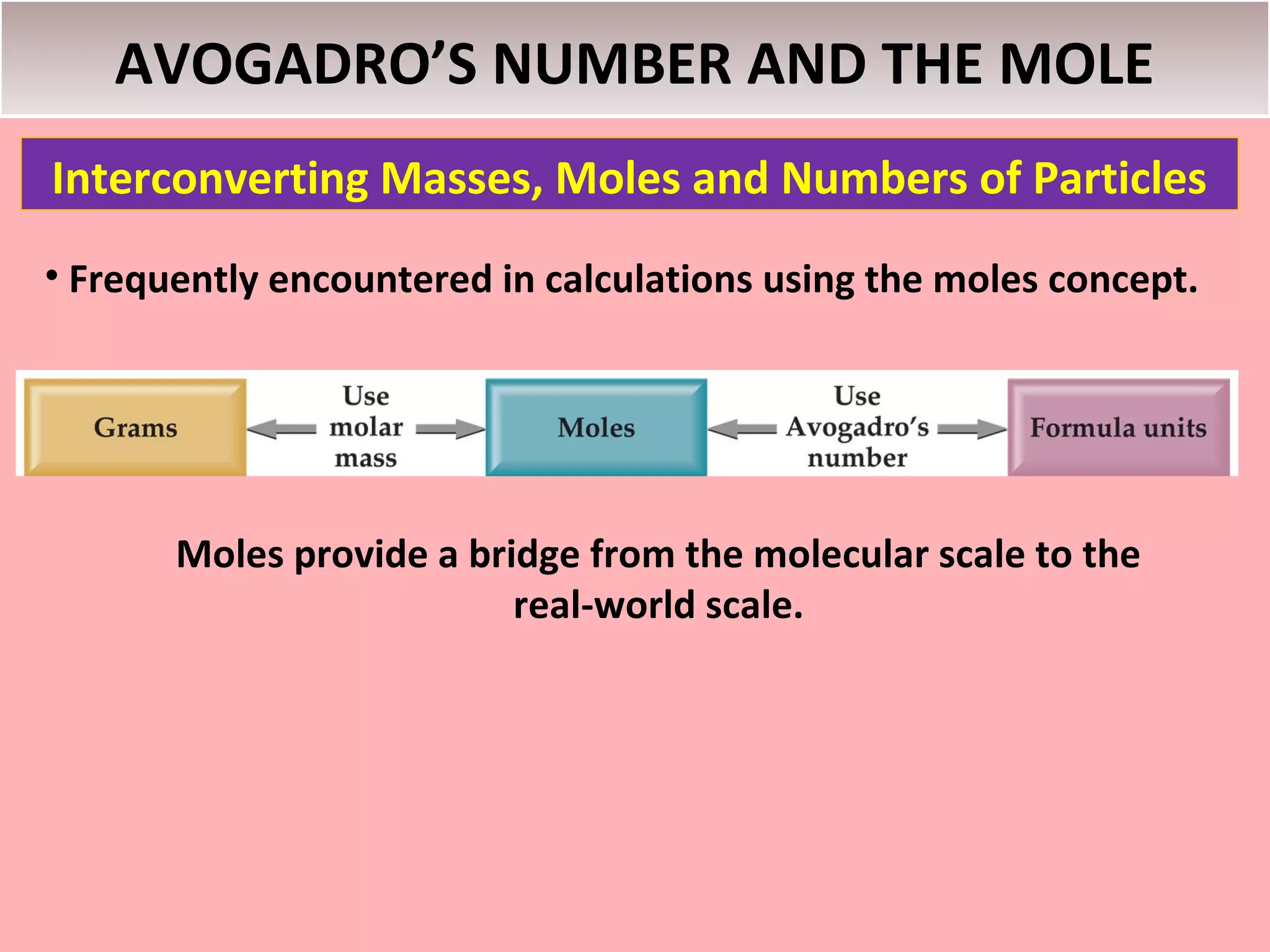 AVOGADRO’S NUMBER AND THE MOLE

Interconverting Masses, Moles and Numbers of Particles

• Frequently encountered in calculations using the moles concept.

Grams

Use molar mass

Moles

Use Avogadro’s number

Formula units

Moles provide a bridge from the molecular scale to the real-world scale.